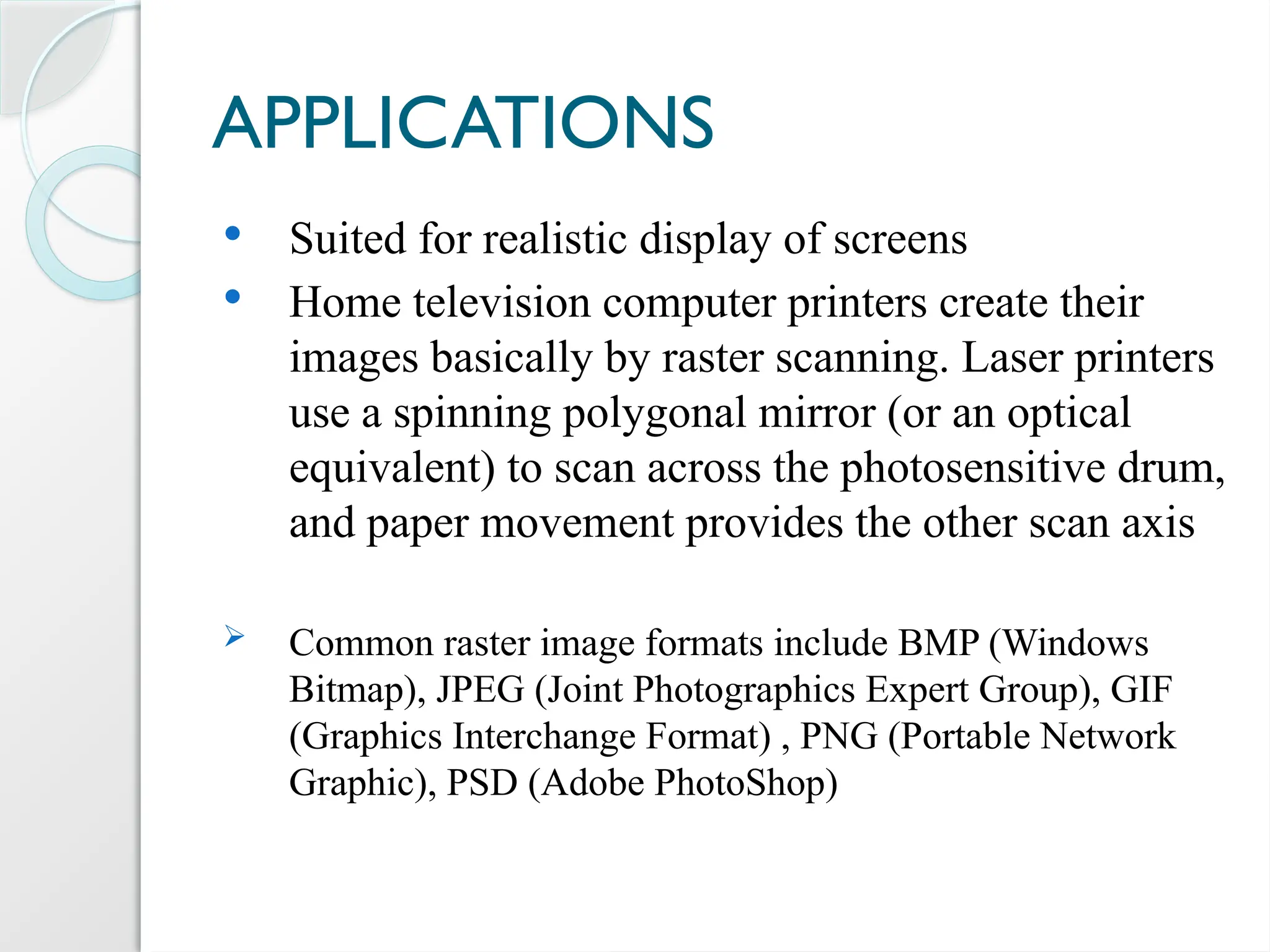 APPLICATIONS

• Suited for realistic display of screens
• Home television computer printers create their images basically by raster scanning. Laser printers use a spinning polygonal mirror (or an optical equivalent) to scan across the photosensitive drum, and paper movement provides the other scan axis

➢ Common raster image formats include BMP (Windows Bitmap), JPEG (Joint Photographics Expert Group), GIF (Graphics Interchange Format) , PNG (Portable Network Graphic), PSD (Adobe PhotoShop)